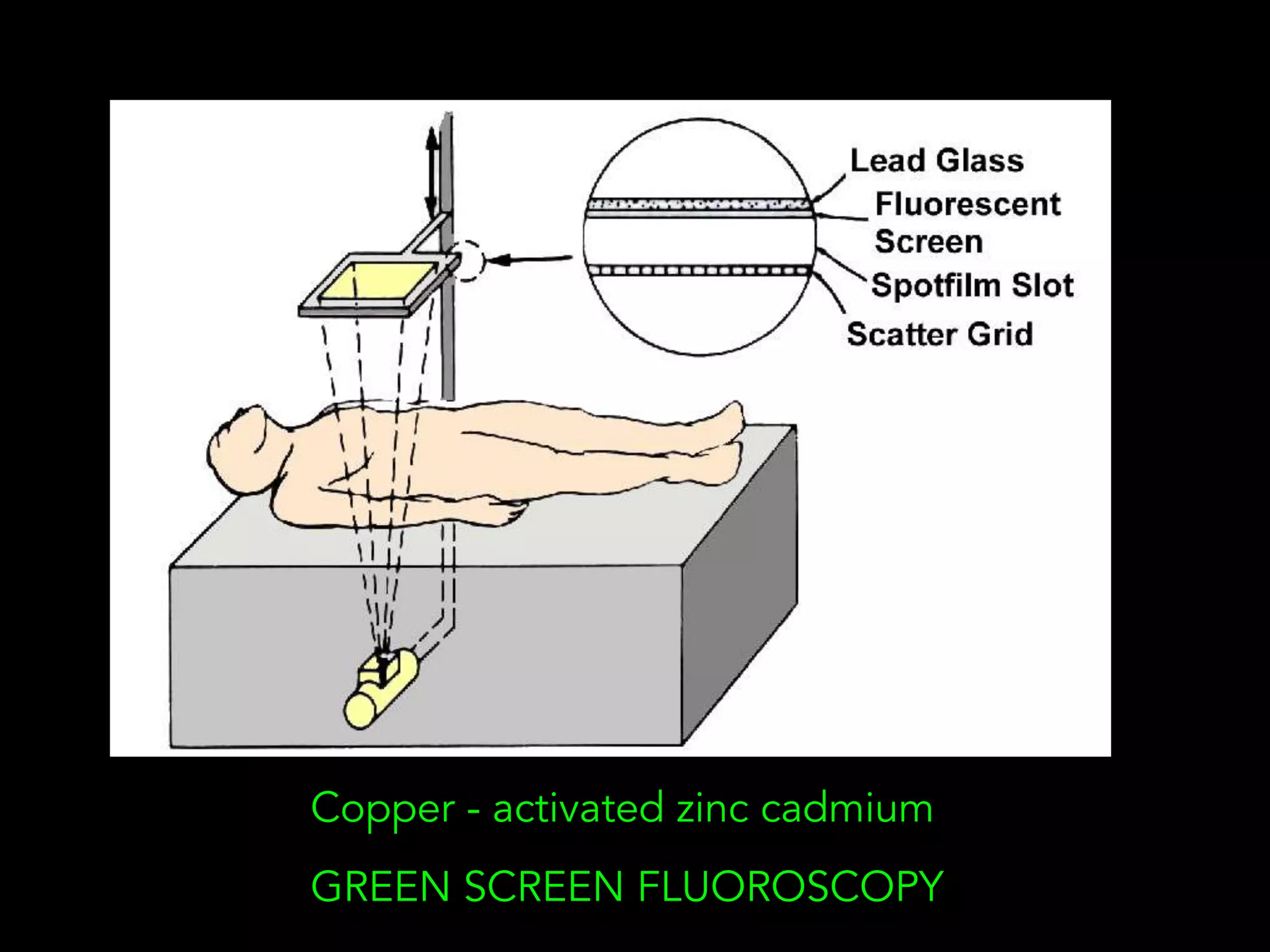 Lead Glass
Fluorescent Screen
Spotfilm Slot
Scatter Grid

Copper - activated zinc cadmium

GREEN SCREEN FLUOROSCOPY